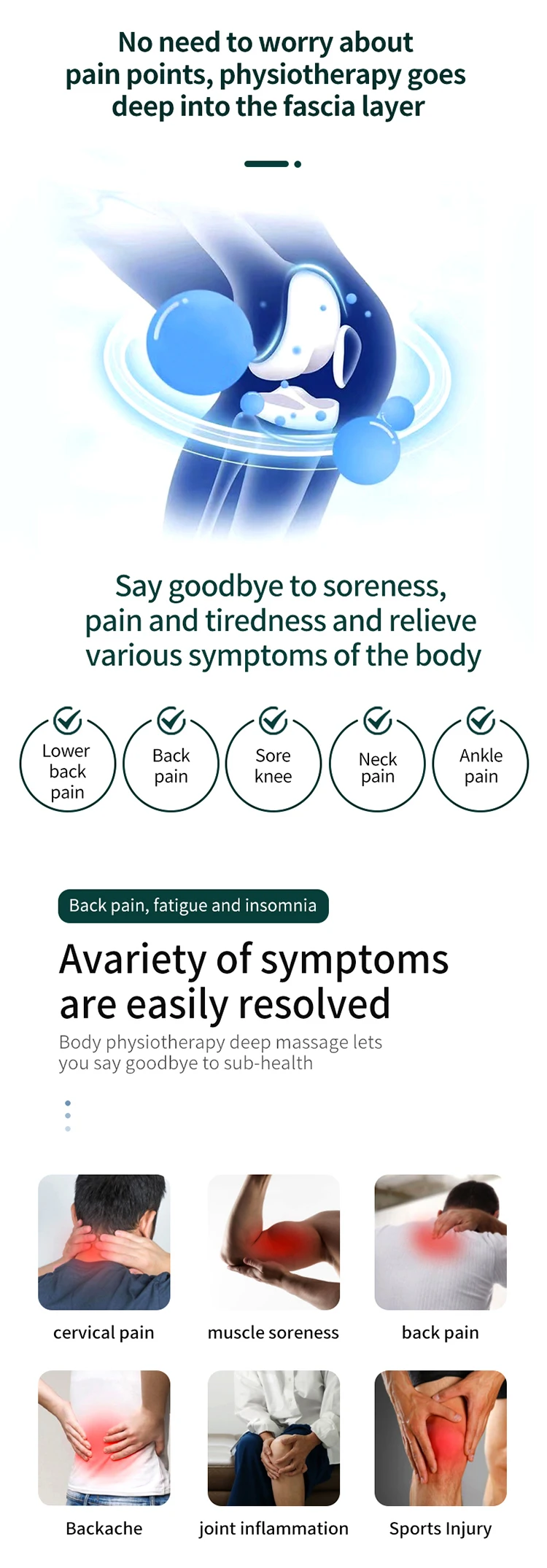 No need to worry about pain points, physiotherapy goes deep into the fascia layer

Say goodbye to soreness, pain and tiredness and relieve various symptoms of the body

Lower back pain

Back pain

Sore knee

Neck pain

Ankle pain

Back pain, fatigue and insomnia

Avariety of symptoms are easily resolved

Body physiotherapy deep massage lets you say goodbye to sub-health

cervical pain

muscle soreness

back pain

Backache

joint inflammation

Sports Injury